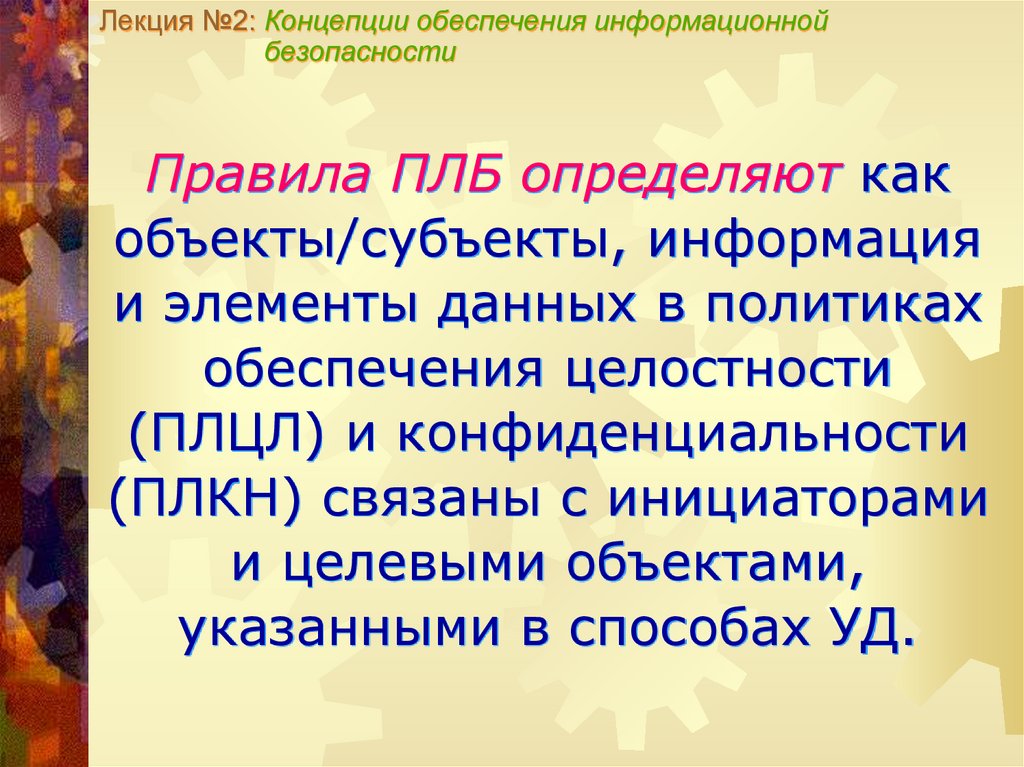 Лекция №2: Концепции обеспечения информационной безопасности

Правила ПЛБ определяют как объекты/субъекты, информация и элементы данных в политиках обеспечения целостности (ПЛЦЛ) и конфиденциальности (ПЛКН) связаны с инициаторами и целевыми объектами, указанными в способах УД.